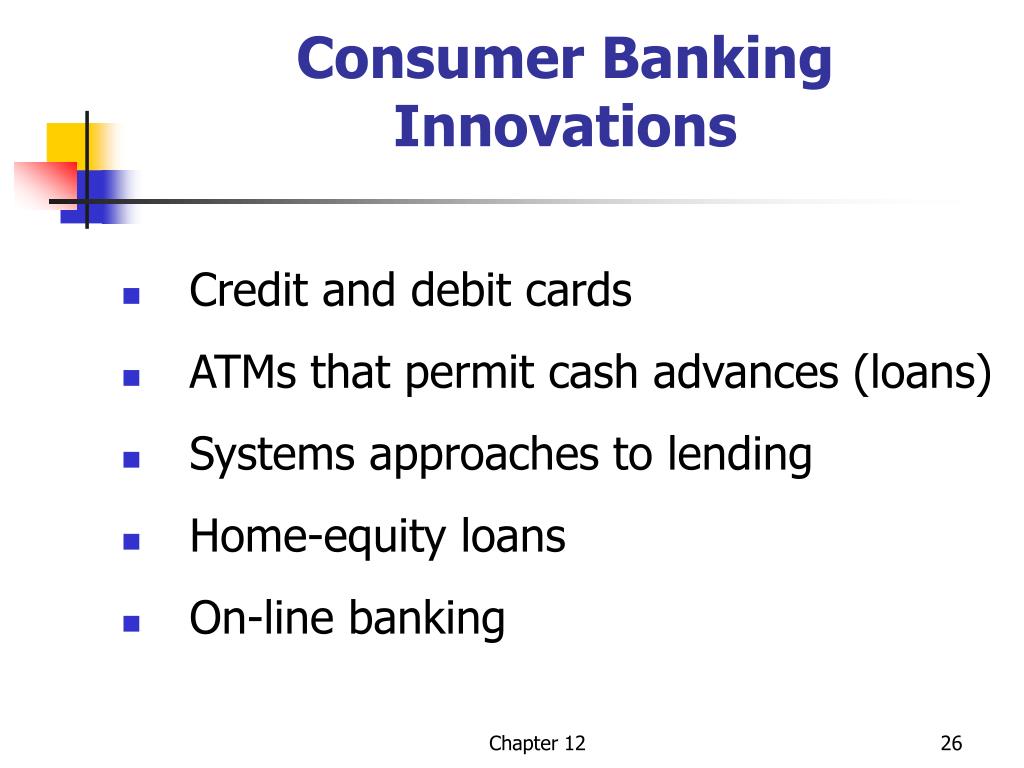 Consumer Banking Innovations

- Credit and debit cards
- ATMs that permit cash advances (loans)
- Systems approaches to lending
- Home-equity loans
- On-line banking

Chapter 12

26